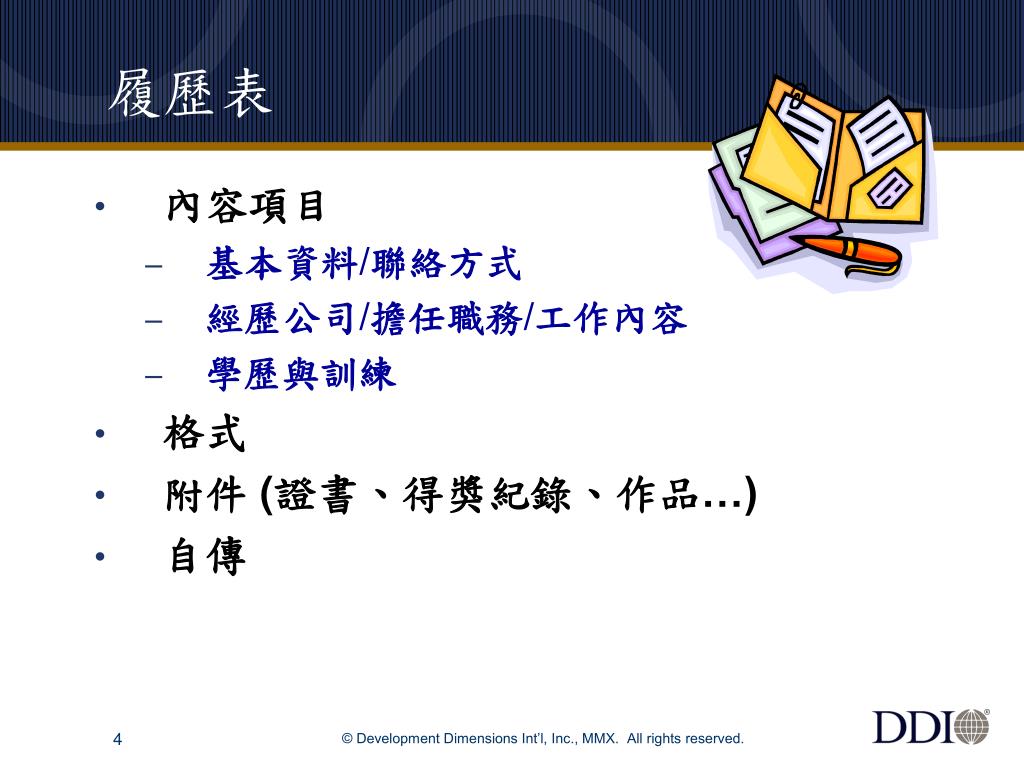 履歷表

• 內容項目
– 基本資料/聯絡方式
– 經歷公司/擔任職務/工作內容
– 學歷與訓練
• 格式
• 附件 (證書、得獎紀錄、作品…)
• 自傳

4

© Development Dimensions Int'l, Inc., MMX. All rights reserved.

DDI®